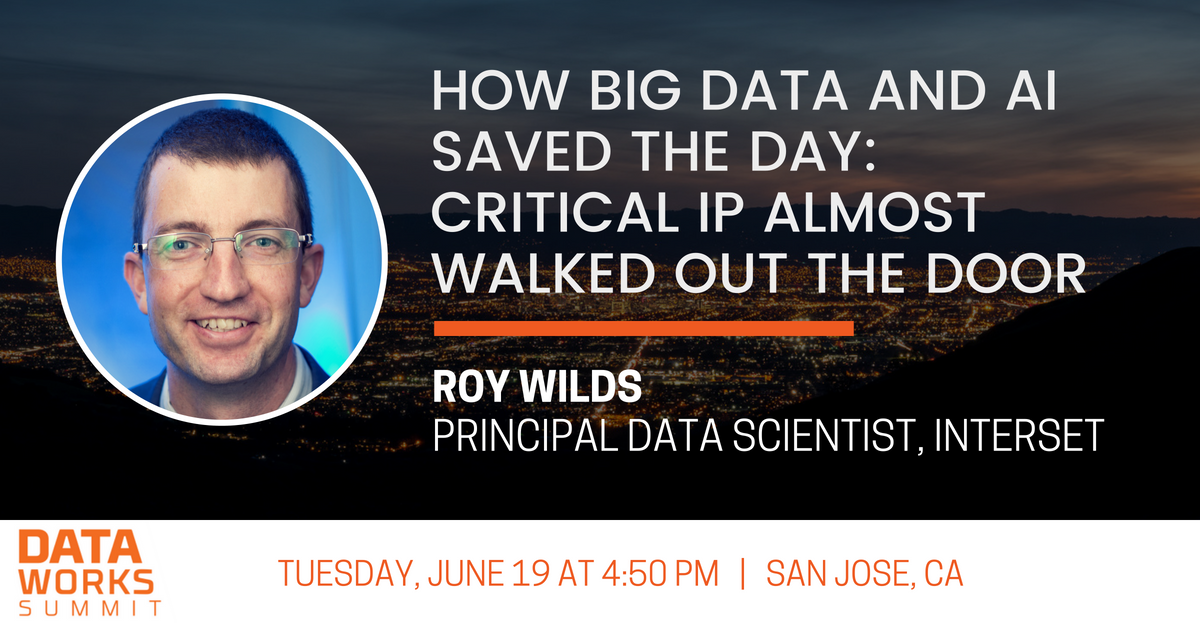 HOW BIG DATA AND AI SAVED THE DAY: CRITICAL IP ALMOST WALKED OUT THE DOOR

ROY WILDS
PRINCIPAL DATA SCIENTIST, INTERSET

DATA WORKS SUMMIT

TUESDAY, JUNE 19 AT 4:50 PM | SAN JOSE, CA